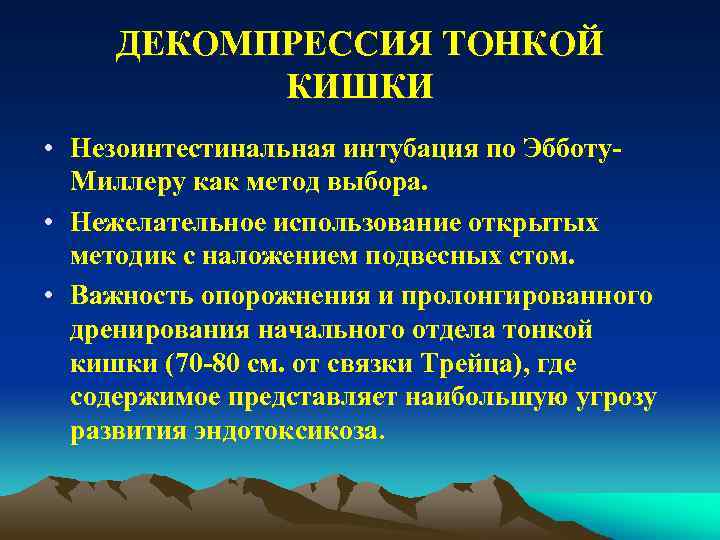 ДЕКОМПРЕССИЯ ТОНКОЙ КИШКИ

• Незоинтестинальная интубация по Эбботу-Миллеру как метод выбора.

• Нежелательное использование открытых методик с наложением подвесных стом.

• Важность опорожнения и пролонгированного дренирования начального отдела тонкой кишки (70-80 см. от связки Трейца), где содержимое представляет наибольшую угрозу развития эндотоксикоза.